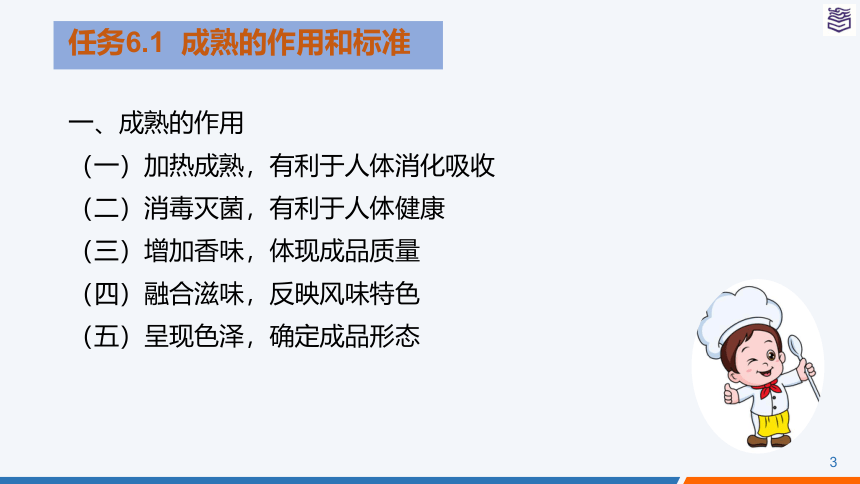 任务6.1 成熟的作用和标准

一、成熟的作用

（一）加热成熟，有利于人体消化吸收

（二）消毒灭菌，有利于人体健康

（三）增加香味，体现成品质量

（四）融合滋味，反映风味特色

（五）呈现色泽，确定成品形态

3